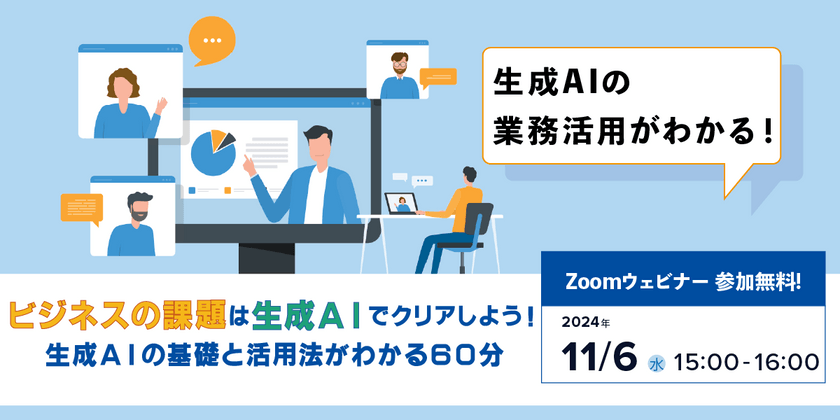 生成AIの
業務活用がわかる！

ビジネスの課題は生成AIでクリアしよう！
生成AIの基礎と活用法がわかる60分

Zoomウェビナー 参加無料!
2024年
11/6 水 15:00-16:00